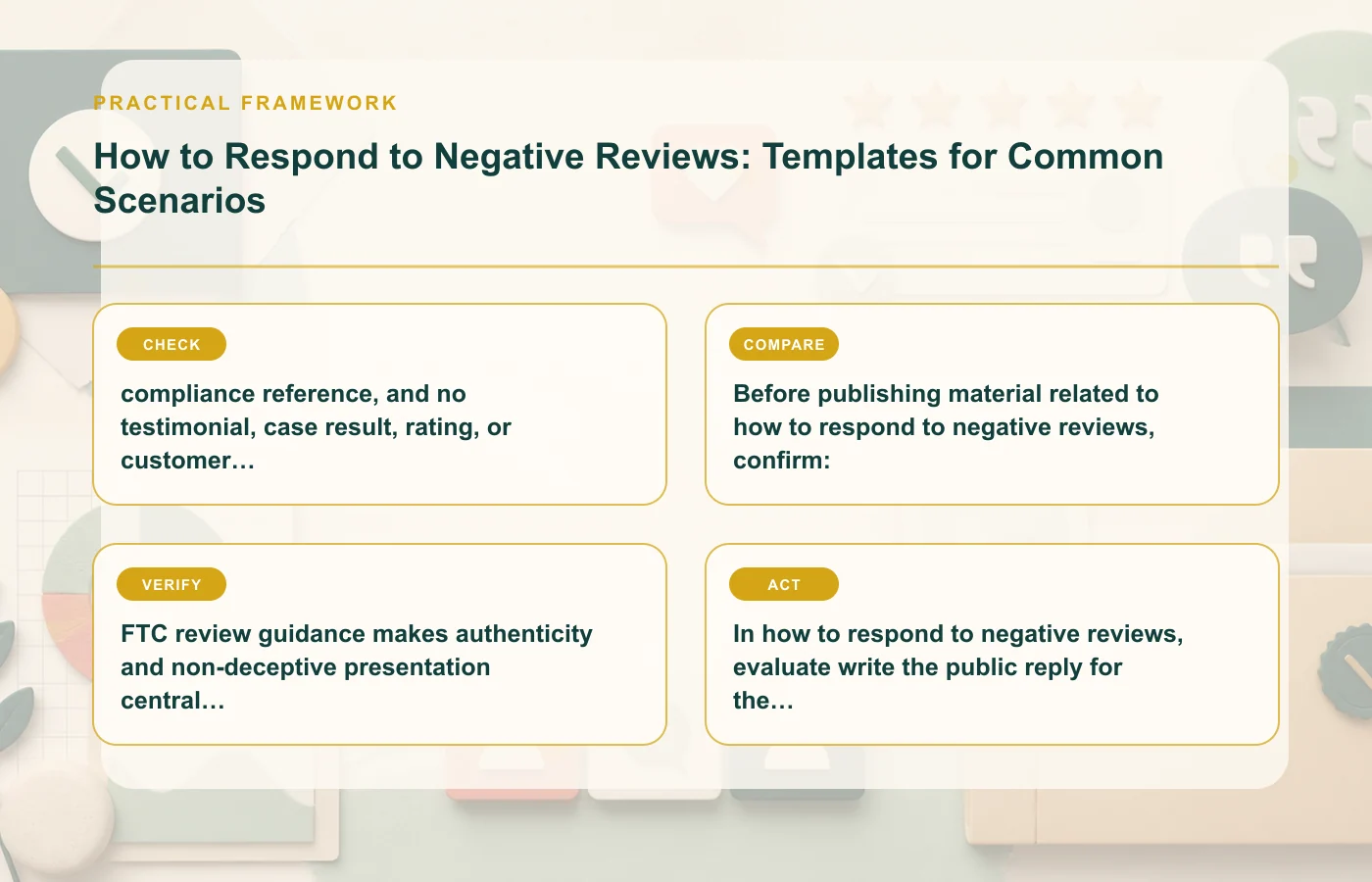 PRACTICAL FRAMEWORK

How to Respond to Negative Reviews: Templates for Common Scenarios

CHECK

compliance reference, and no testimonial, case result, rating, or customer…

COMPARE

Before publishing material related to how to respond to negative reviews, confirm:

VERIFY

FTC review guidance makes authenticity and non-deceptive presentation central…

ACT

In how to respond to negative reviews, evaluate write the public reply for the…